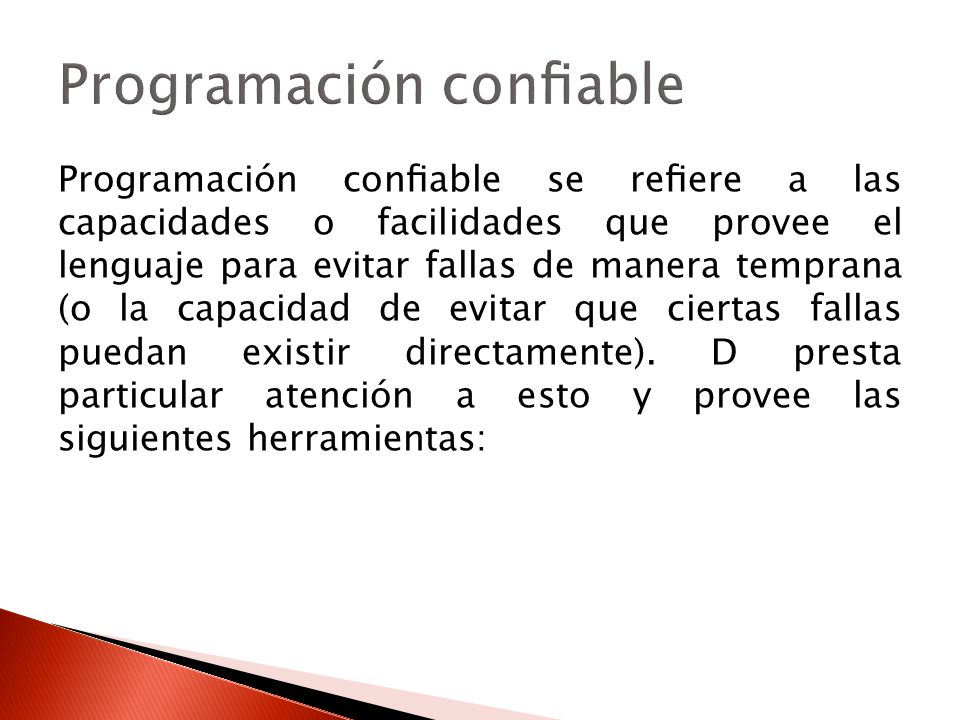 Programación confiable

Programación confiable se refiere a las capacidades o facilidades que provee el lenguaje para evitar fallas de manera temprana (o la capacidad de evitar que ciertas fallas puedan existir directamente). D presta particular atención a esto y provee las siguientes herramientas: